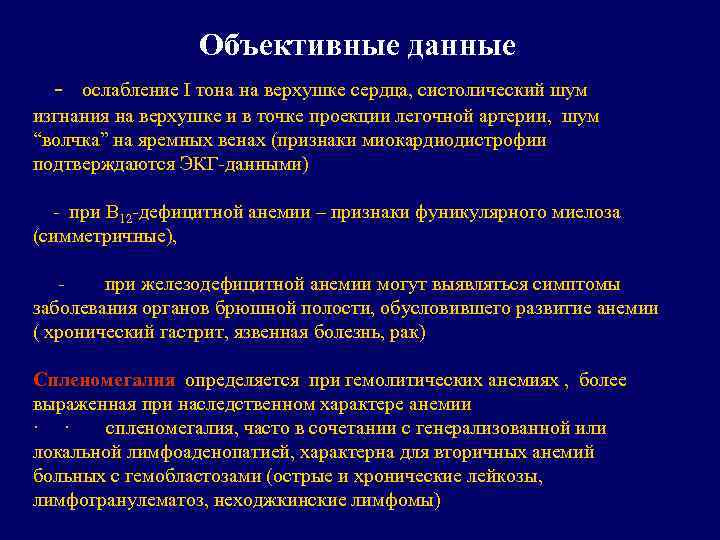 Объективные данные

- ослабление I тона на верхушке сердца, систолический шум изгнания на верхушке и в точке проекции легочной артерии, шум “волчка” на яремных венах (признаки миокардиодистрофии подтверждаются ЭКГ-данными)

- при $B_{12}$-дефицитной анемии – признаки фуникулярного миелоза (симметричные),

- при железодефицитной анемии могут выявляться симптомы заболевания органов брюшной полости, обусловившего развитие анемии ( хронический гастрит, язвенная болезнь, рак)

Спленомегалия определяется при гемолитических анемиях , более выраженная при наследственном характере анемии
· · спленомегалия, часто в сочетании с генерализованной или локальной лимфоаденопатией, характерна для вторичных анемий больных с гемобластозами (острые и хронические лейкозы, лимфогранулематоз, неходжкинские лимфомы)